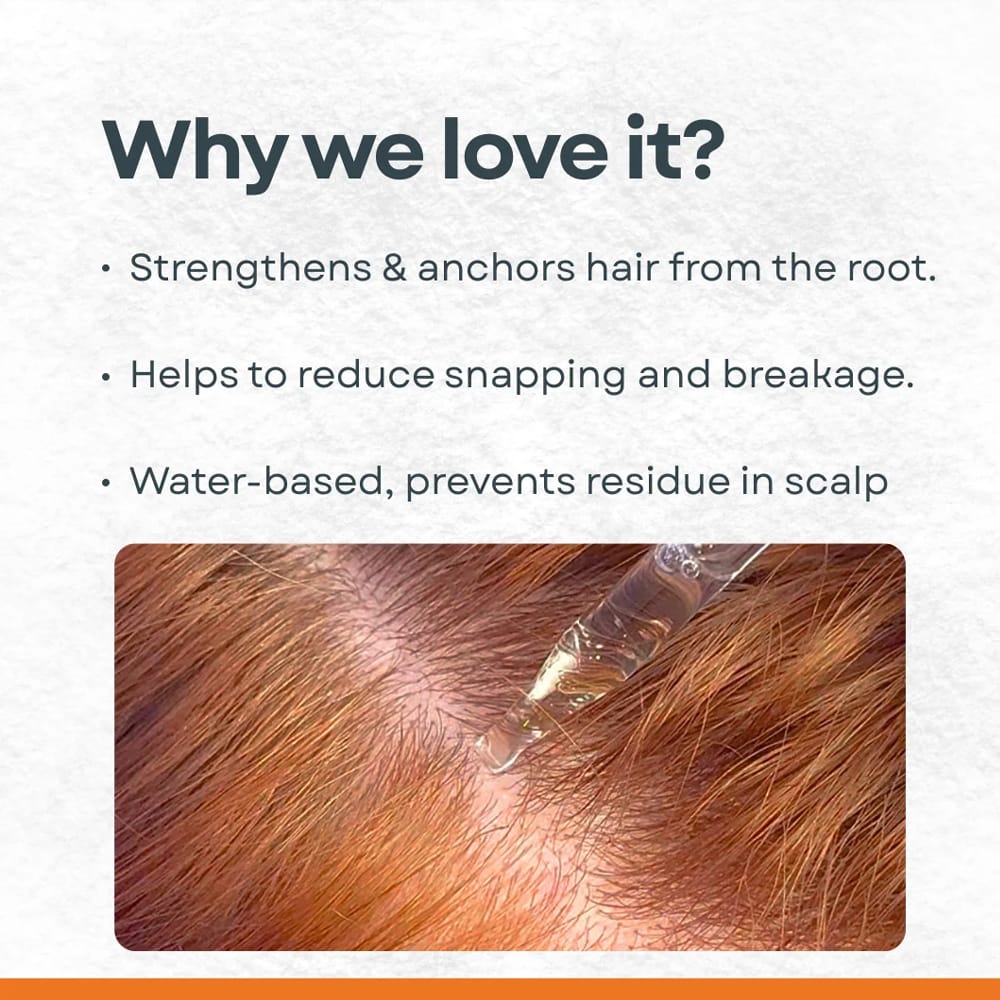 Why we love it?

• Strengthens & anchors hair from the root.

• Helps to reduce snapping and breakage.

• Water-based, prevents residue in scalp